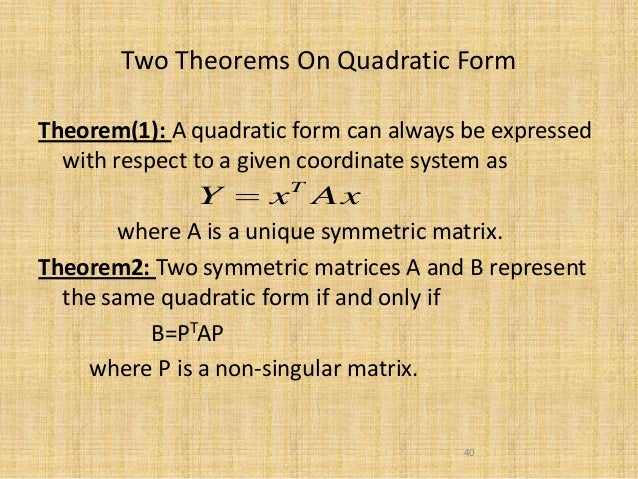 Two Theorems On Quadratic Form

Theorem(1): A quadratic form can always be expressed with respect to a given coordinate system as

$Y = x^T A x$

where A is a unique symmetric matrix.

Theorem2: Two symmetric matrices A and B represent the same quadratic form if and only if

$B=P^TAP$

where P is a non-singular matrix.

40